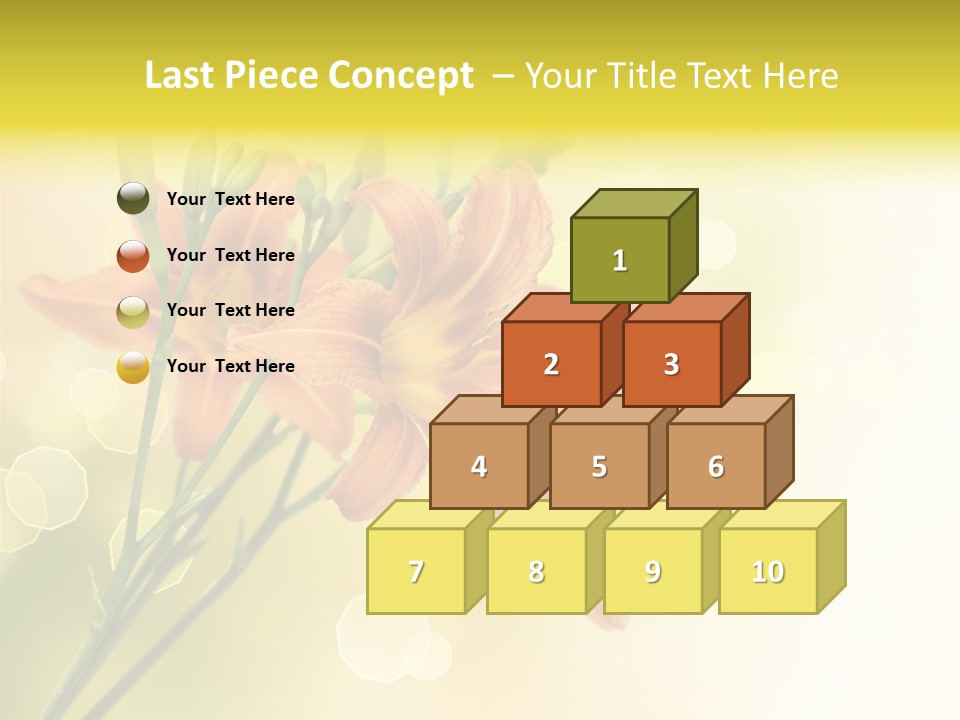 Last Piece Concept – Your Title Text Here

Your Text Here

Your Text Here

Your Text Here

Your Text Here

1

2 3

4 5 6

7 8 9 10